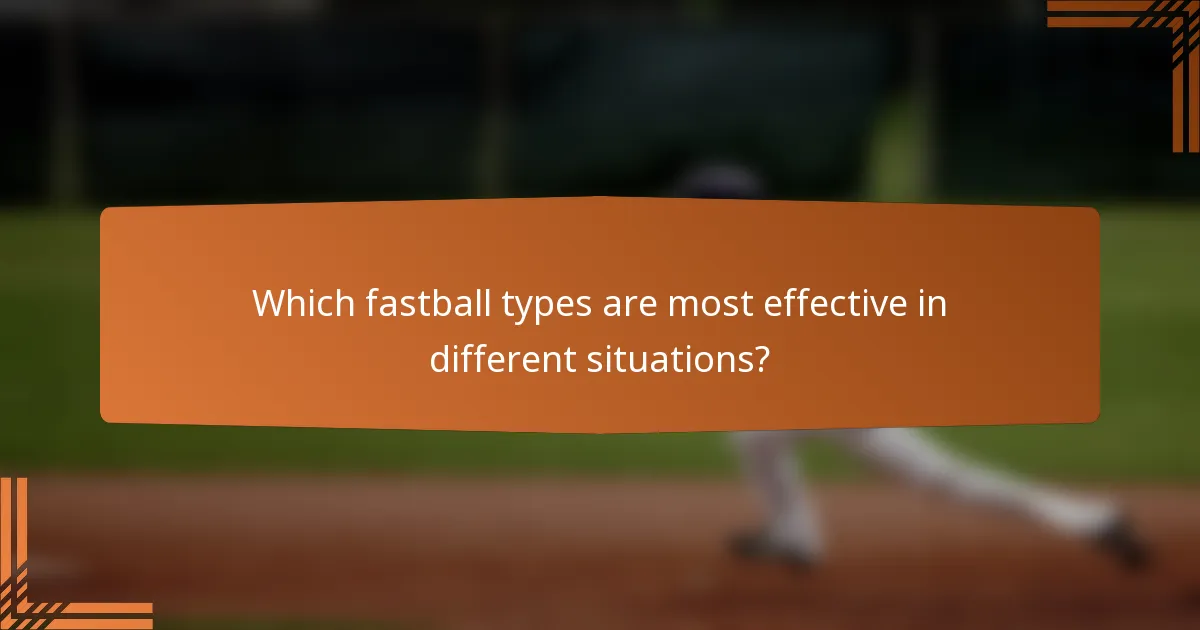 Which fastball types are most effective in different situations?